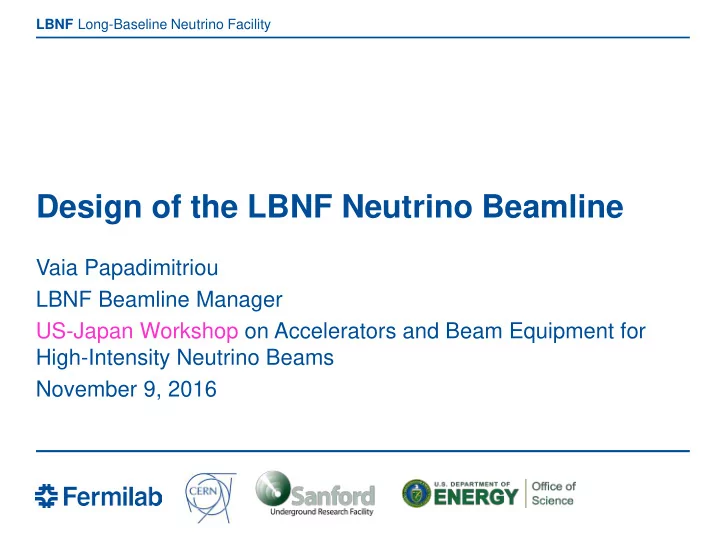 LBNF Long-Baseline Neutrino Facility

Design of the LBNF Neutrino Beamline

Vaia Papadimitriou

LBNF Beamline Manager

US-Japan Workshop on Accelerators and Beam Equipment for High-Intensity Neutrino Beams

November 9, 2016

Fermilab

CERN

Sanford Underground Research Facility

U.S. DEPARTMENT OF ENERGY Office of Science